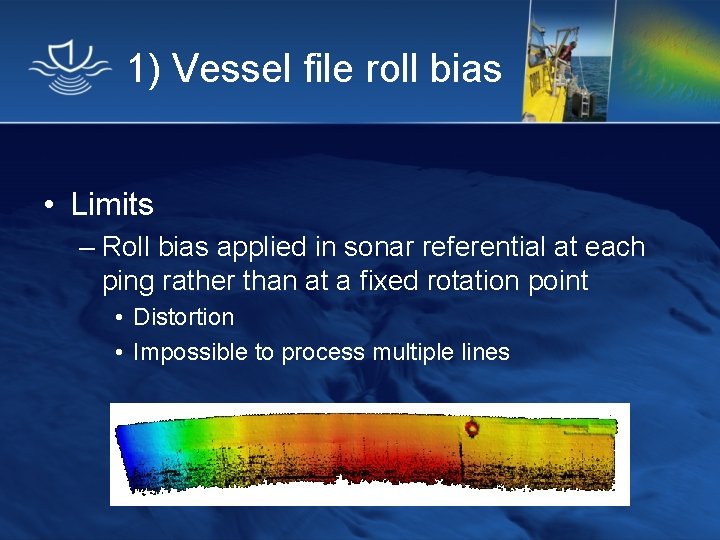 1) Vessel file roll bias

• Limits
– Roll bias applied in sonar referential at each ping rather than at a fixed rotation point
• Distortion
• Impossible to process multiple lines